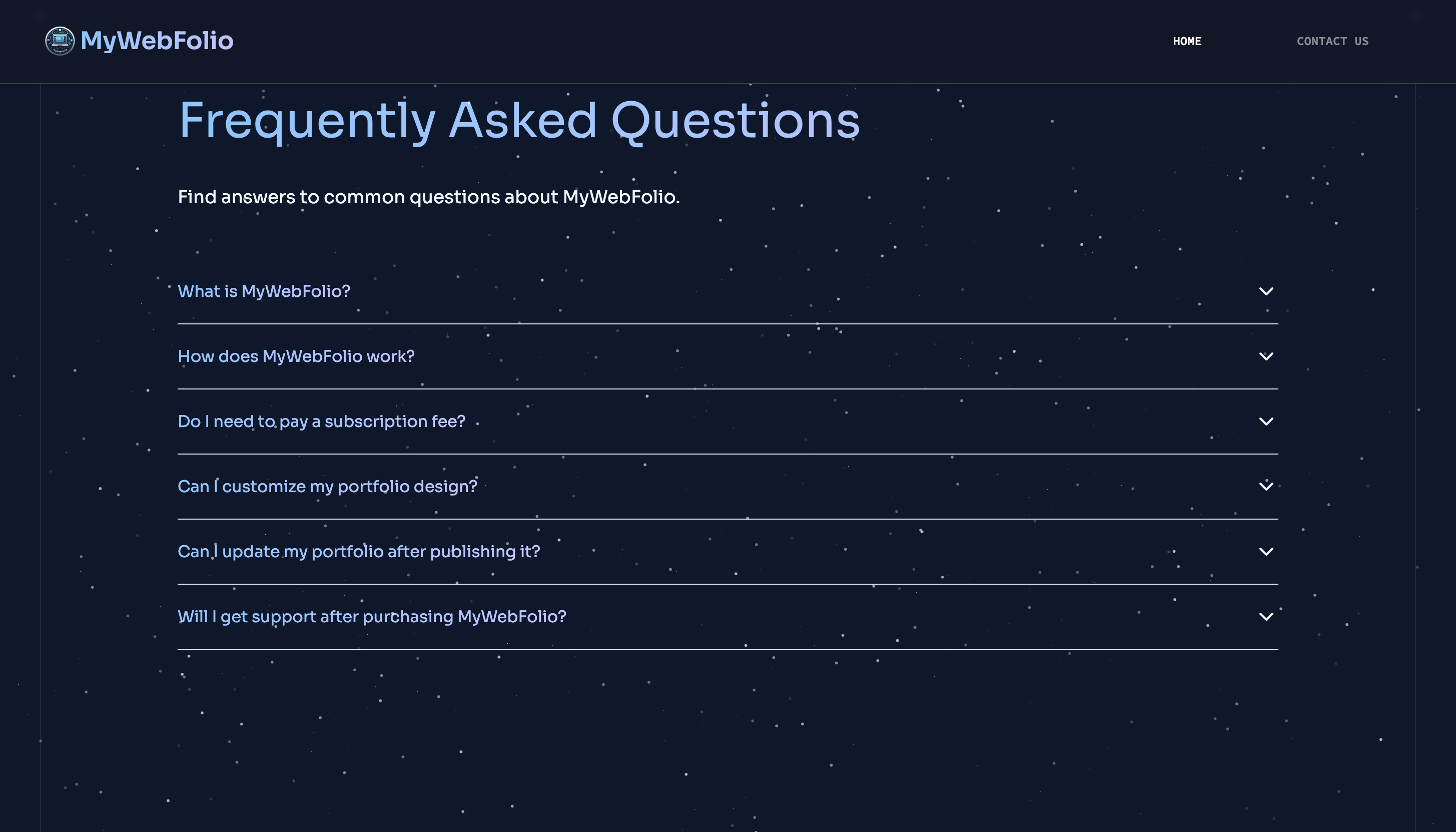 MyWebFolio

HOME

CONTACT US

Frequently Asked Questions

Find answers to common questions about MyWebFolio.

What is MyWebFolio?

How does MyWebFolio work?

Do I need to pay a subscription fee?

Can I customize my portfolio design?

Can I update my portfolio after publishing it?

Will I get support after purchasing MyWebFolio?